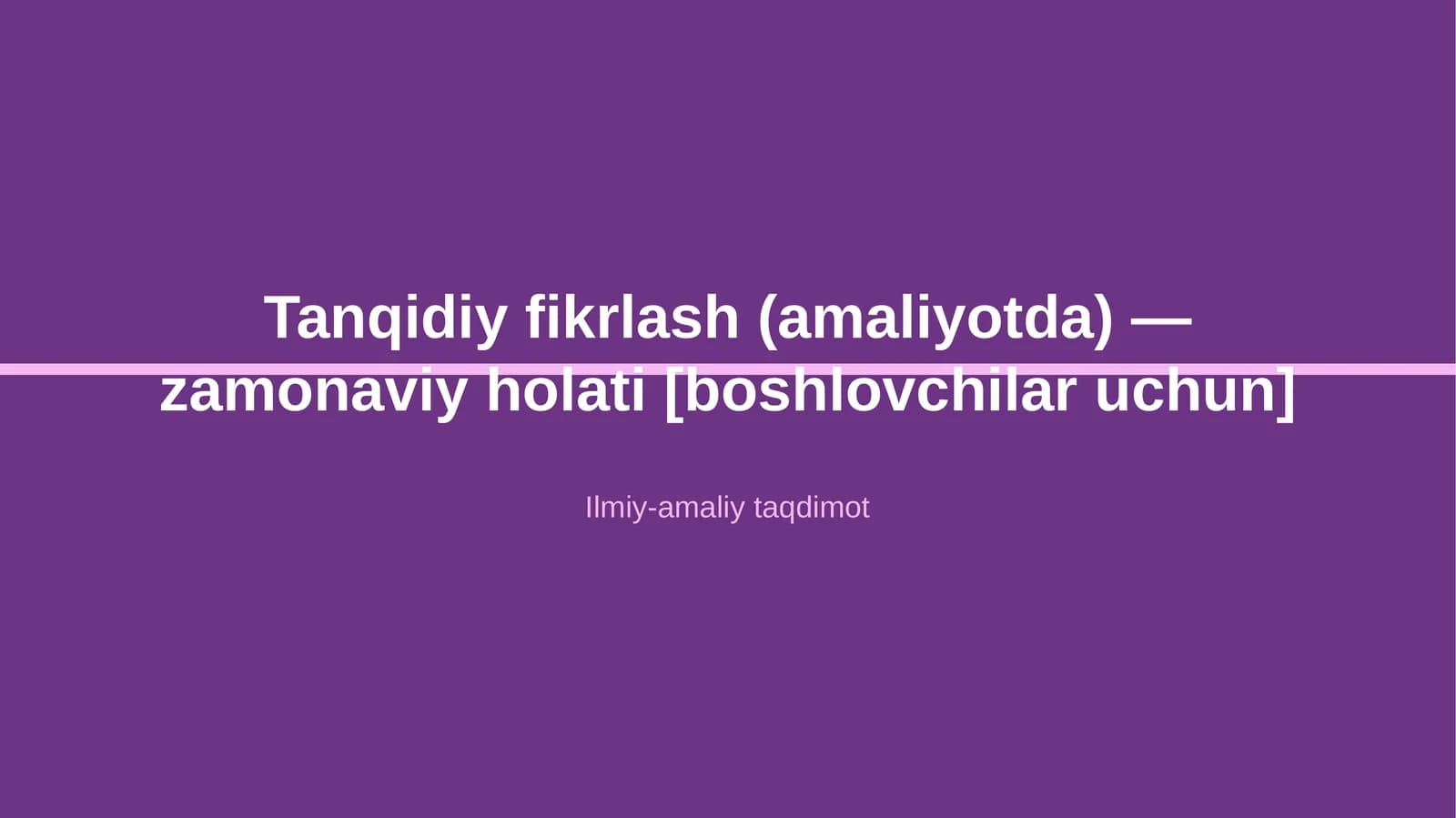 Tanqidiy fikrlash (amaliyotda) — zamonaviy holati [boshlovchilar uchun]

Ilmiy-amaliy taqdimot